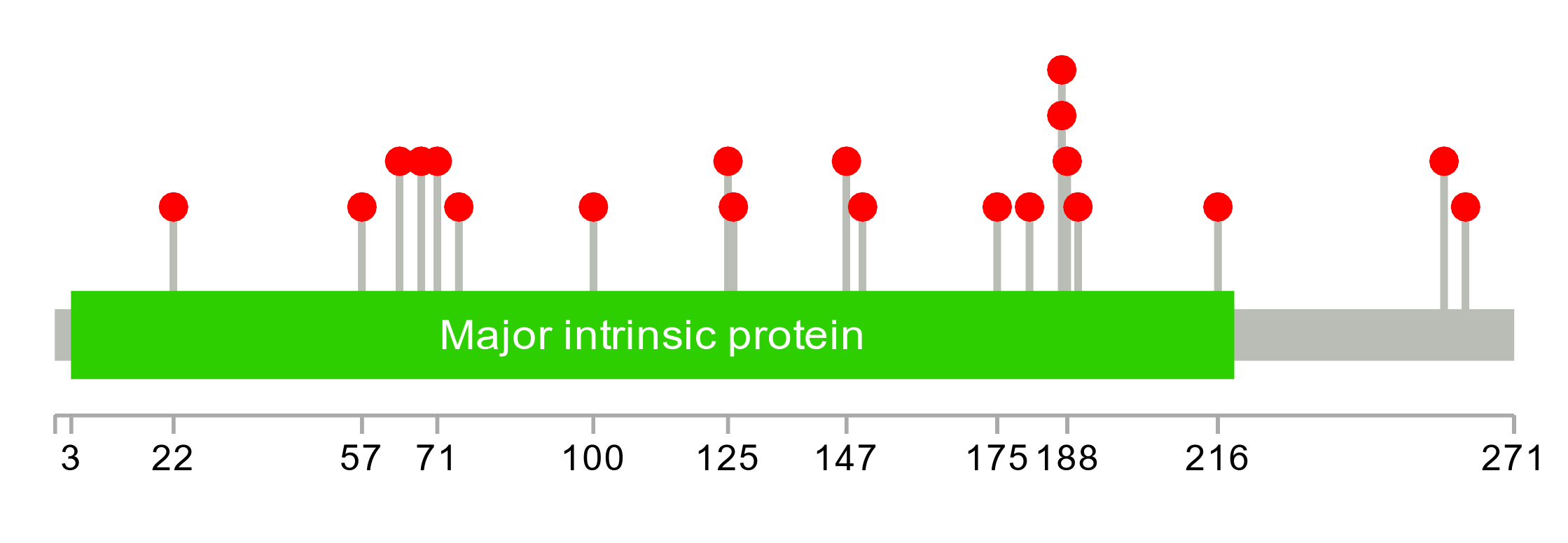 Major intrinsic protein

3 22 57 71 100 125 147 175 188 216 271